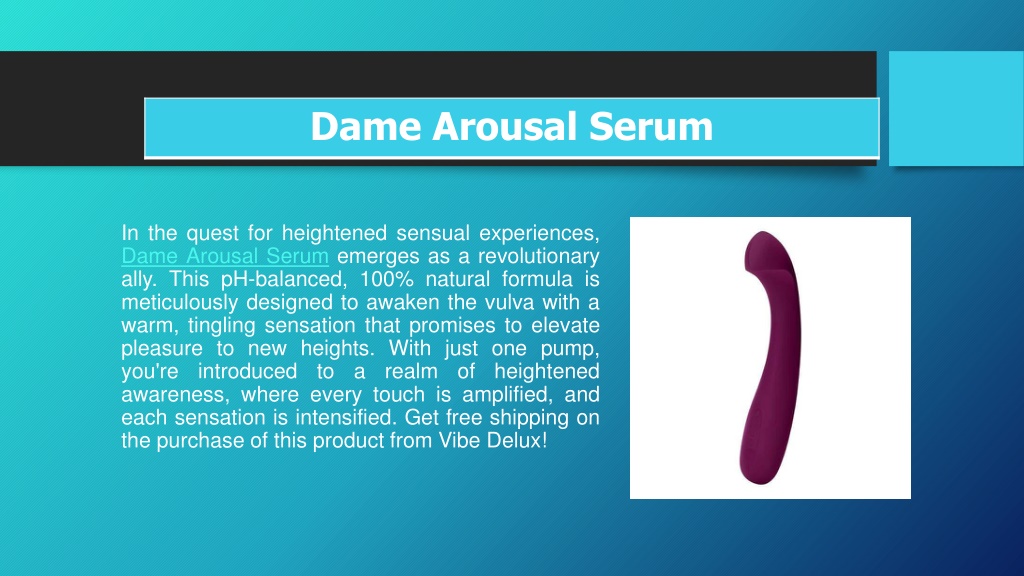 Dame Arousal Serum

In the quest for heightened sensual experiences, Dame Arousal Serum emerges as a revolutionary ally. This pH-balanced, 100% natural formula is meticulously designed to awaken the vulva with a warm, tingling sensation that promises to elevate pleasure to new heights. With just one pump, you're introduced to a realm of heightened awareness, where every touch is amplified, and each sensation is intensified. Get free shipping on the purchase of this product from Vibe Delux!